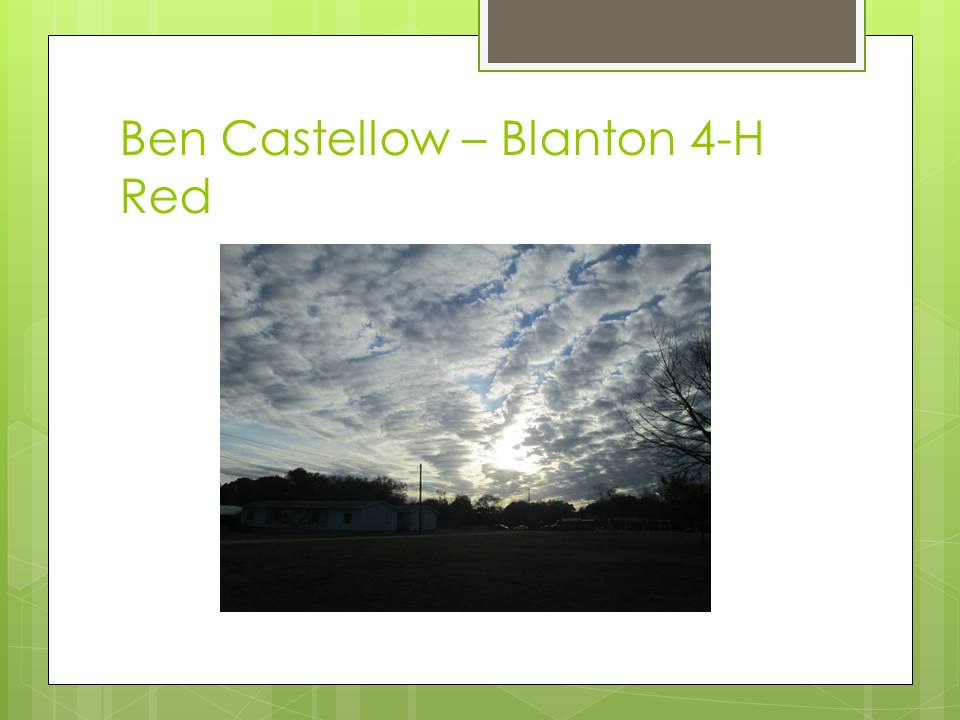 Ben Castellow – Blanton 4-H Red